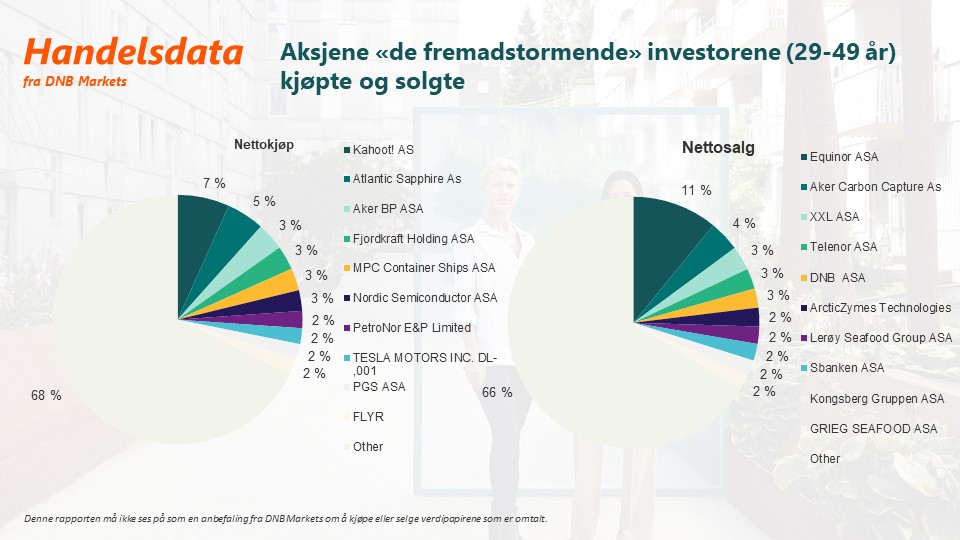 Handelsdata
fra DNB Markets

Aksjene «de fremadstormende» investorene (29-49 år) kjøpte og solgte

Nettokjøp

7 %
5 %
3 %
3 %
3 %
3 %
2 %
2 %
2 %
2 %
68 %

Kahoot! AS
Atlantic Sapphire As
Aker BP ASA
Fjordkraft Holding ASA
MPC Container Ships ASA
Nordic Semiconductor ASA
PetroNor E&P Limited
TESLA MOTORS INC. DL-,001
PGS ASA
FLYR
Other

Nettosalg

11 %
4 %
3 %
3 %
3 %
2 %
2 %
2 %
2 %
2 %
66 %

Equinor ASA
Aker Carbon Capture As
XXL ASA
Telenor ASA
DNB ASA
ArcticZymes Technologies
Lerøy Seafood Group ASA
Sbanken ASA
Kongsberg Gruppen ASA
GRIEG SEAFOOD ASA
Other

Denne rapporten må ikke ses på som en anbefaling fra DNB Markets om å kjøpe eller selge verdipapirene som er omtalt.